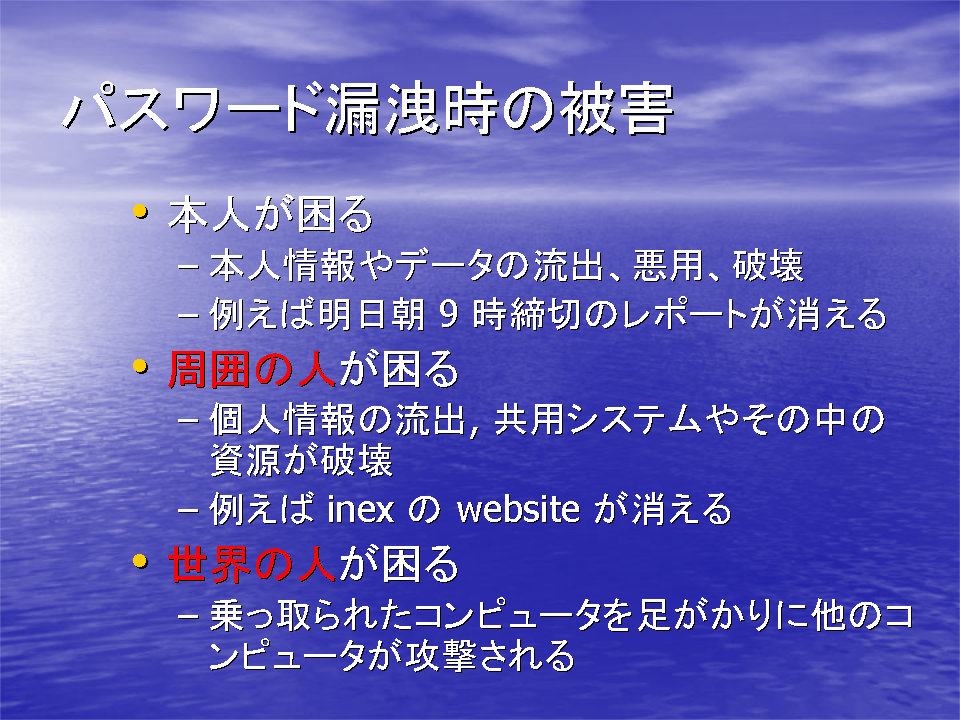 パスワード漏洩時の被害

• 本人が困る
– 本人情報やデータの流出、悪用、破壊
– 例えば明日朝 9 時締切のレポートが消える
• 周囲の人が困る
– 個人情報の流出, 共用システムやその中の資源が破壊
– 例えば inex の website が消える
• 世界の人が困る
– 乗っ取られたコンピュータを足がかりに他のコンピュータが攻撃される